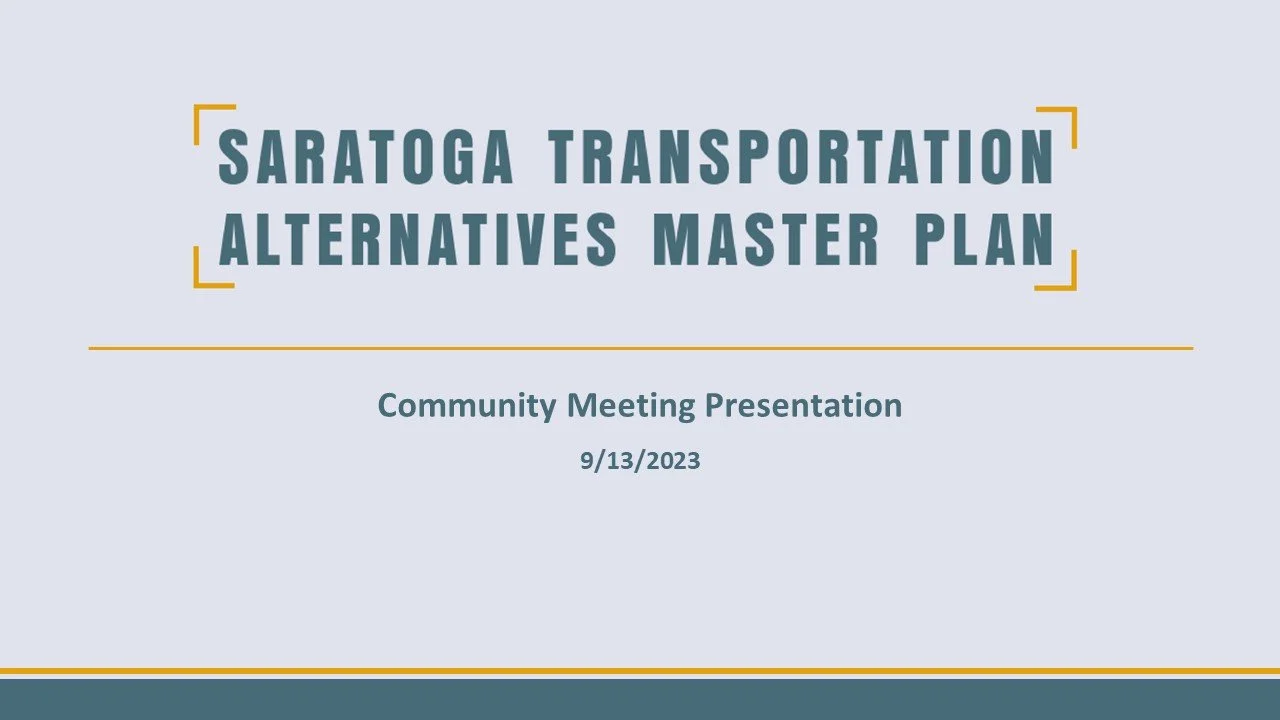 SARATOGA TRANSPORTATION ALTERNATIVES MASTER PLAN

Community Meeting Presentation

9/13/2023